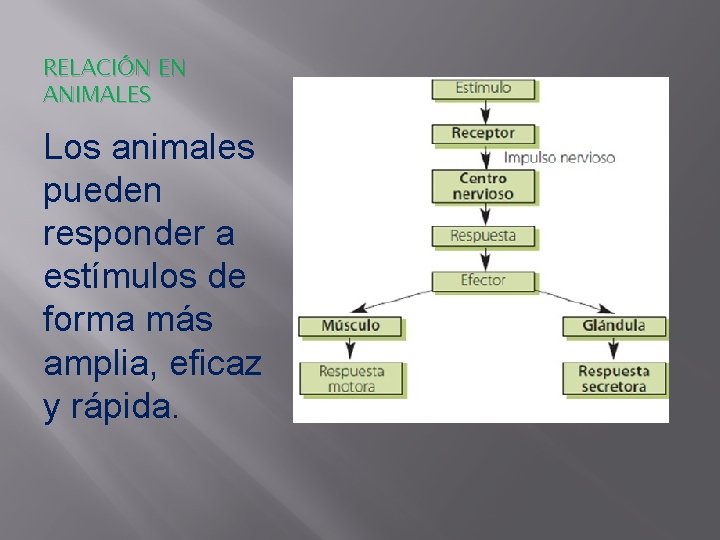 RELACIÓN EN ANIMALES

Los animales pueden responder a estímulos de forma más amplia, eficaz y rápida.

Estímulo
Receptor
Impulso nervioso
Centro nervioso
Respuesta
Efector
Músculo
Glándula
Respuesta motora
Respuesta secretora